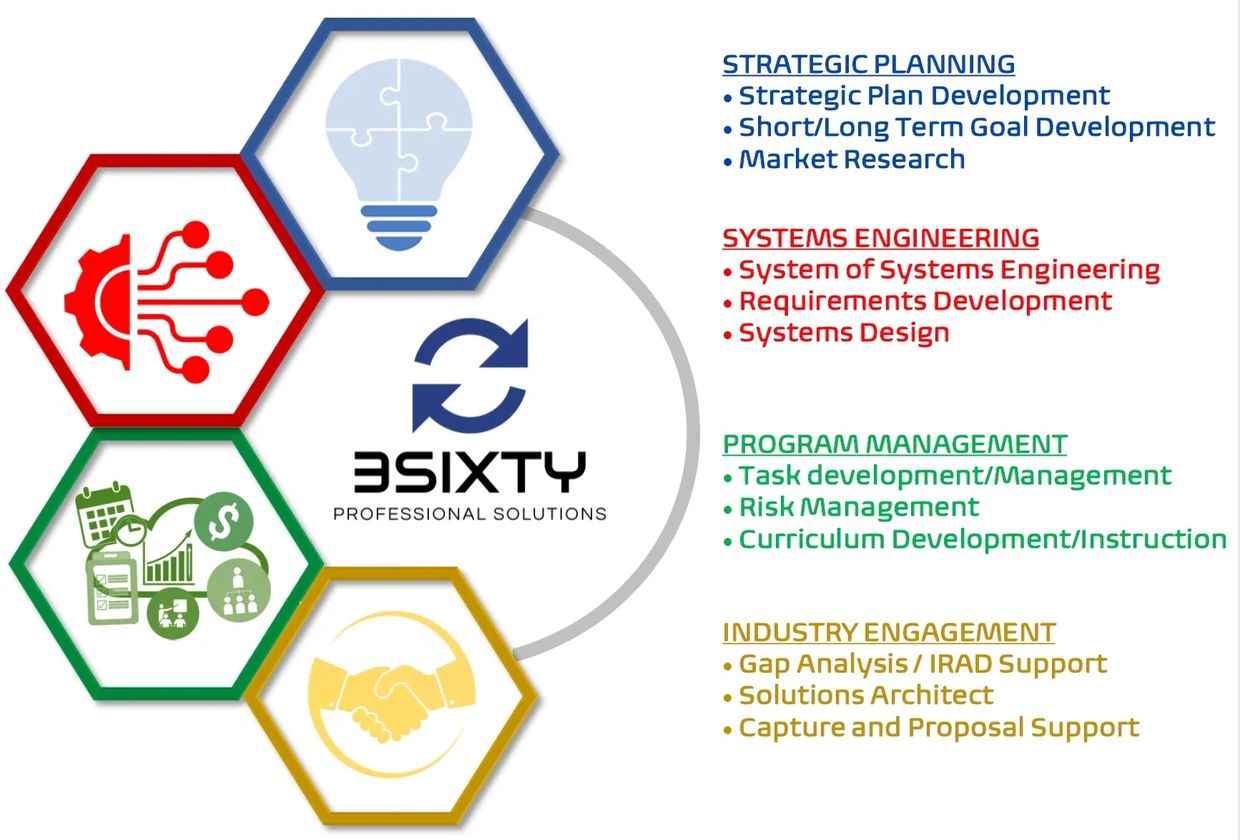 3SIXTY
PROFESSIONAL SOLUTIONS

STRATEGIC PLANNING
• Strategic Plan Development
• Short/Long Term Goal Development
• Market Research

SYSTEMS ENGINEERING
• System of Systems Engineering
• Requirements Development
• Systems Design

PROGRAM MANAGEMENT
• Task development/Management
• Risk Management
• Curriculum Development/Instruction

INDUSTRY ENGAGEMENT
• Gap Analysis / IRAD Support
• Solutions Architect
• Capture and Proposal Support